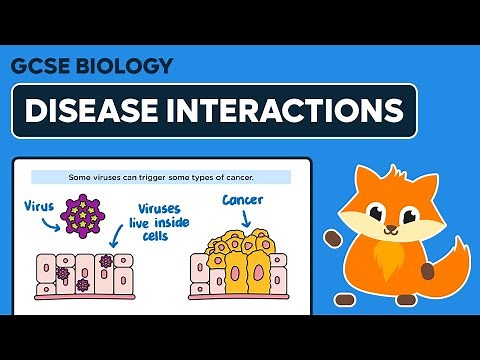 GCSE BIOLOGY

DISEASE INTERACTIONS

Some viruses can trigger some types of cancer.

Virus

Viruses live inside cells

Cancer